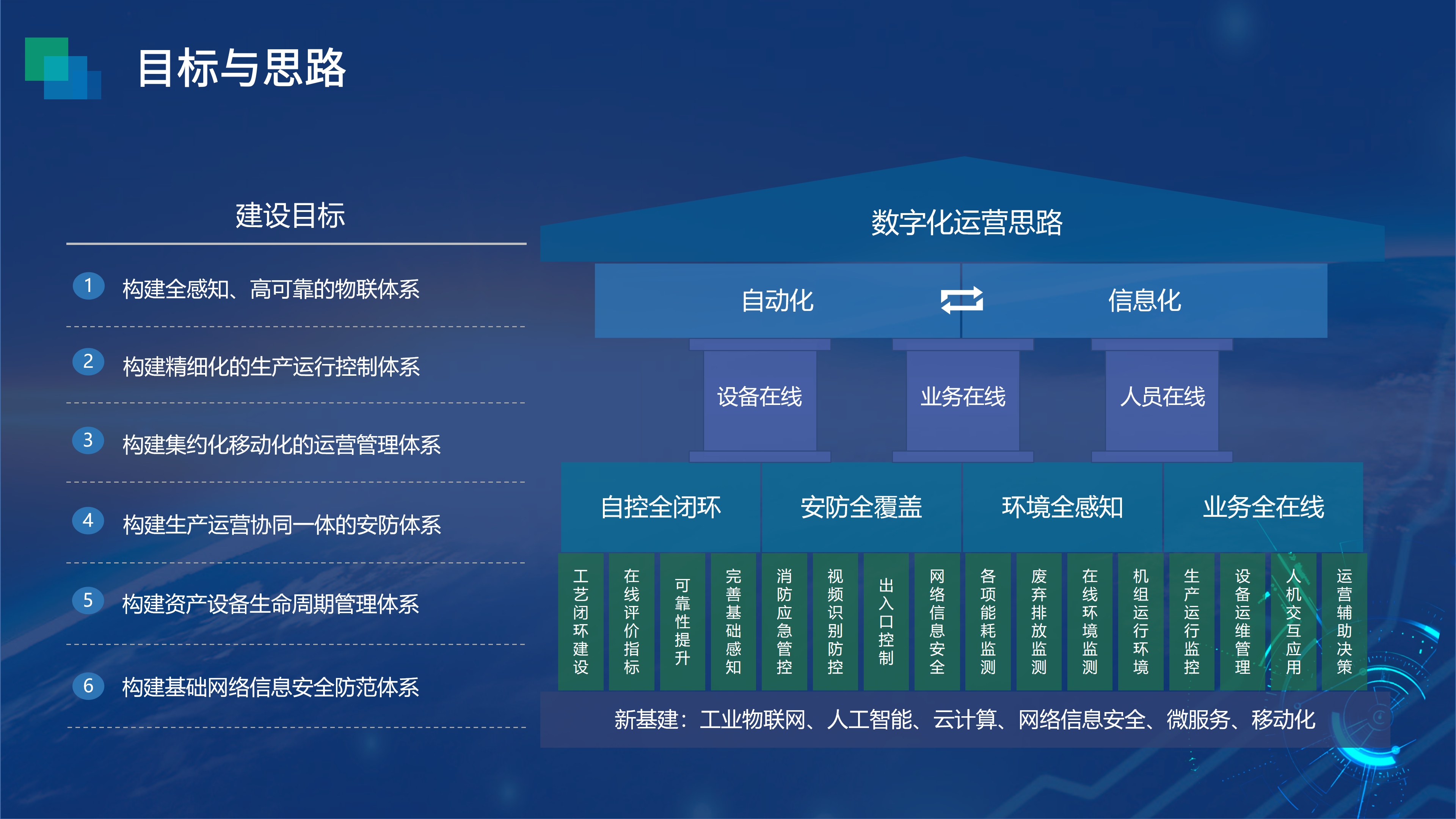 目标与思路

建设目标

1 构建全感知、高可靠的物联体系

2 构建精细化的生产运行控制体系

3 构建集约化移动化的运营管理体系

4 构建生产运营协同一体的安防体系

5 构建资产设备生命周期管理体系

6 构建基础网络信息安全防范体系

数字化运营思路

自动化

信息化

设备在线

业务在线

人员在线

自控全闭环

安防全覆盖

环境全感知

业务全在线

工艺闭环建设

在线评价指标

可靠性提升

完善基础感知

消防应急管控

视频识别防控

出入口控制

网络信息安全

各项能耗监测

废弃排放监测

在线环境监测

机组运行环境

生产运行监控

设备运维管理

人机交互应用

运营辅助决策

新基建：工业物联网、人工智能、云计算、网络信息安全、微服务、移动化